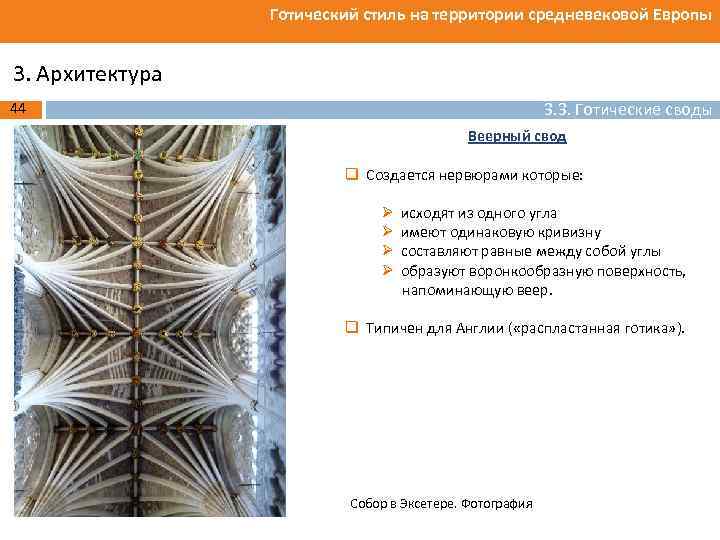 Готический стиль на территории средневековой Европы

3. Архитектура

44

3.3. Готические своды

Веерный свод

Создается нервюрами которые:

исходят из одного угла
имеют одинаковую кривизну
составляют равные между собой углы
образуют воронкообразную поверхность, напоминающую веер.

Типичен для Англии («распластанная готика»).

Собор в Эксетере. Фотография